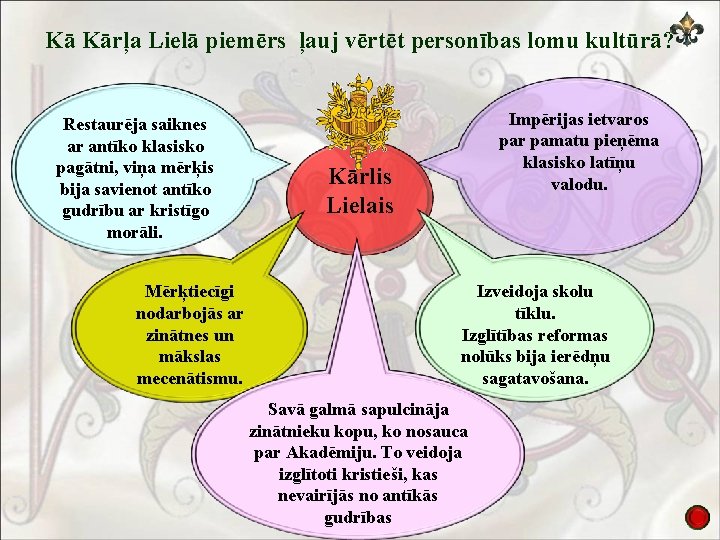 Kā Kārļa Lielā piemērs ļauj vērtēt personības lomu kultūrā?

Kārlis Lielais

Restaurēja saiknes ar antīko klasisko pagātni, viņa mērķis bija savienot antīko gudrību ar kristīgo morāli.

Impērijas ietvaros par pamatu pieņēma klasisko latīņu valodu.

Mērķtiecīgi nodarbojās ar zinātnes un mākslas mecenātismu.

Izveidoja skolu tīklu.
Izglītības reformas nolūks bija ierēdņu sagatavošana.

Savā galmā sapulcināja zinātnieku kopu, ko nosauca par Akadēmiju. To veidoja izglītoti kristieši, kas nevairījās no antīkās gudrības